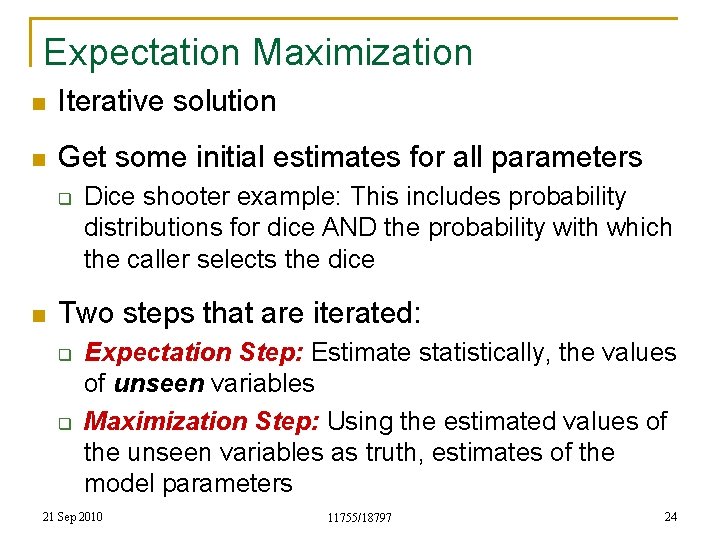 Expectation Maximization

Iterative solution

Get some initial estimates for all parameters

Dice shooter example: This includes probability distributions for dice AND the probability with which the caller selects the dice

Two steps that are iterated:

Expectation Step: Estimate statistically, the values of unseen variables

Maximization Step: Using the estimated values of the unseen variables as truth, estimates of the model parameters

21 Sep 2010

11755/18797

24